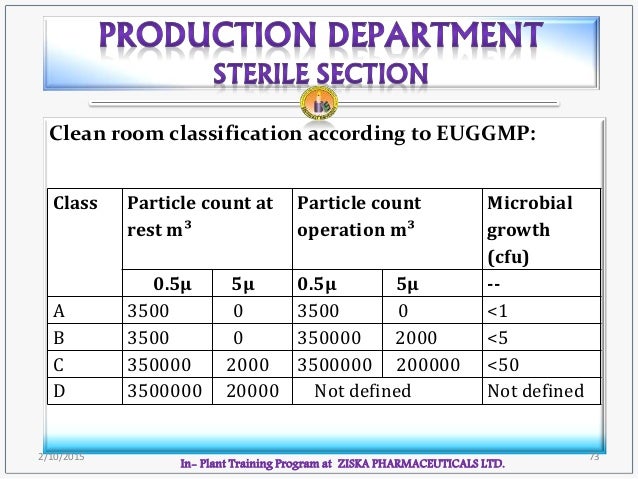 PRODUCTION DEPARTMENT
STERILE SECTION

Clean room classification according to EUGGMP:

| Class | Particle count at rest $m^3$ | | Particle count operation $m^3$ | | Microbial growth (cfu) |
|---|---|---|---|---|---|
| | 0.5μ | 5μ | 0.5μ | 5μ | -- |
| A | 3500 | 0 | 3500 | 0 | <1 |
| B | 3500 | 0 | 350000 | 2000 | <5 |
| C | 350000 | 2000 | 3500000 | 200000 | <50 |
| D | 3500000 | 20000 | Not defined | | Not defined |

2/10/2015

In- Plant Training Program at ZISKA PHARMACEUTICALS LTD.

73